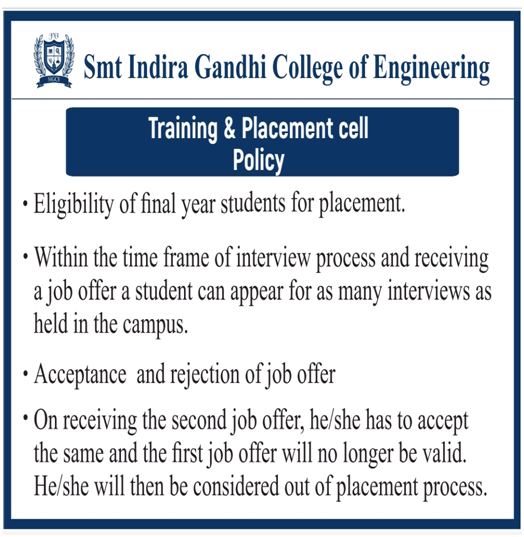 SIGCE

Smt Indira Gandhi College of Engineering

Training & Placement cell
Policy

• Eligibility of final year students for placement.

• Within the time frame of interview process and receiving a job offer a student can appear for as many interviews as held in the campus.

• Acceptance and rejection of job offer

• On receiving the second job offer, he/she has to accept the same and the first job offer will no longer be valid. He/she will then be considered out of placement process.